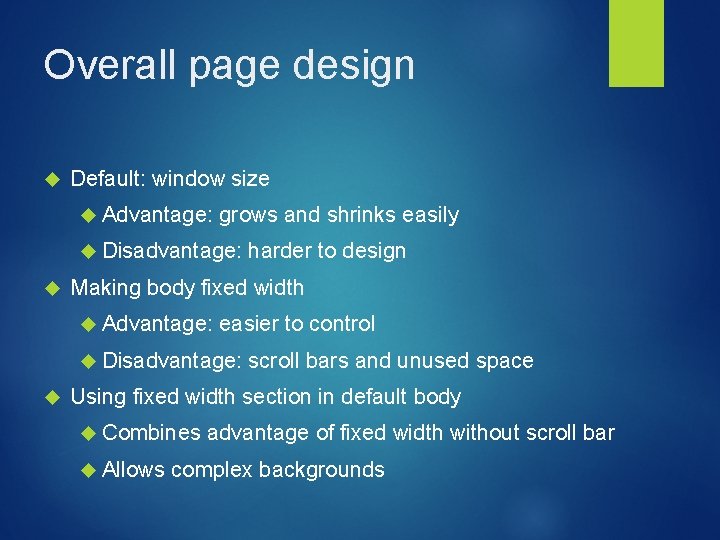 Overall page design

Default: window size

Advantage: grows and shrinks easily

Disadvantage: harder to design

Making body fixed width

Advantage: easier to control

Disadvantage: scroll bars and unused space

Using fixed width section in default body

Combines advantage of fixed width without scroll bar

Allows complex backgrounds